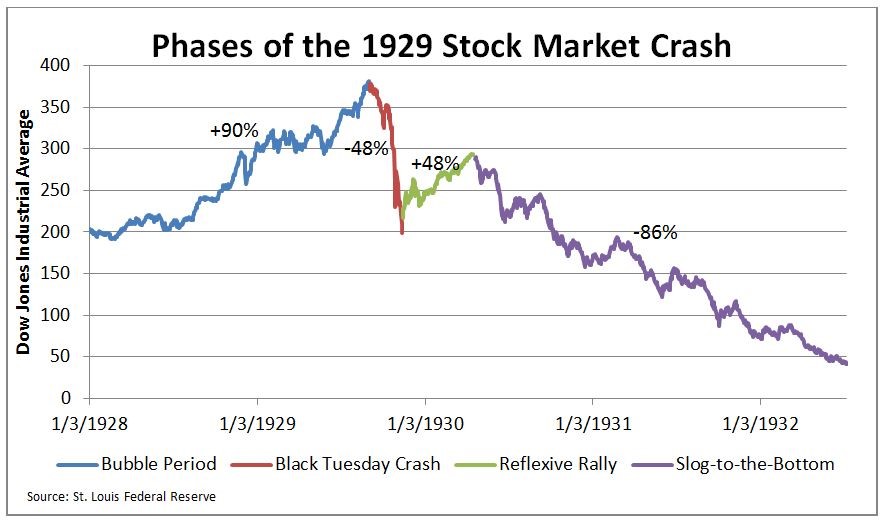 Phases of the 1929 Stock Market Crash

Dow Jones Industrial Average

400
350
300
250
200
150
100
50
0

+90%
-48%
+48%
-86%

1/3/1928
1/3/1929
1/3/1930
1/3/1931
1/3/1932

Bubble Period
Black Tuesday Crash
Reflexive Rally
Slog-to-the-Bottom

Source: St. Louis Federal Reserve